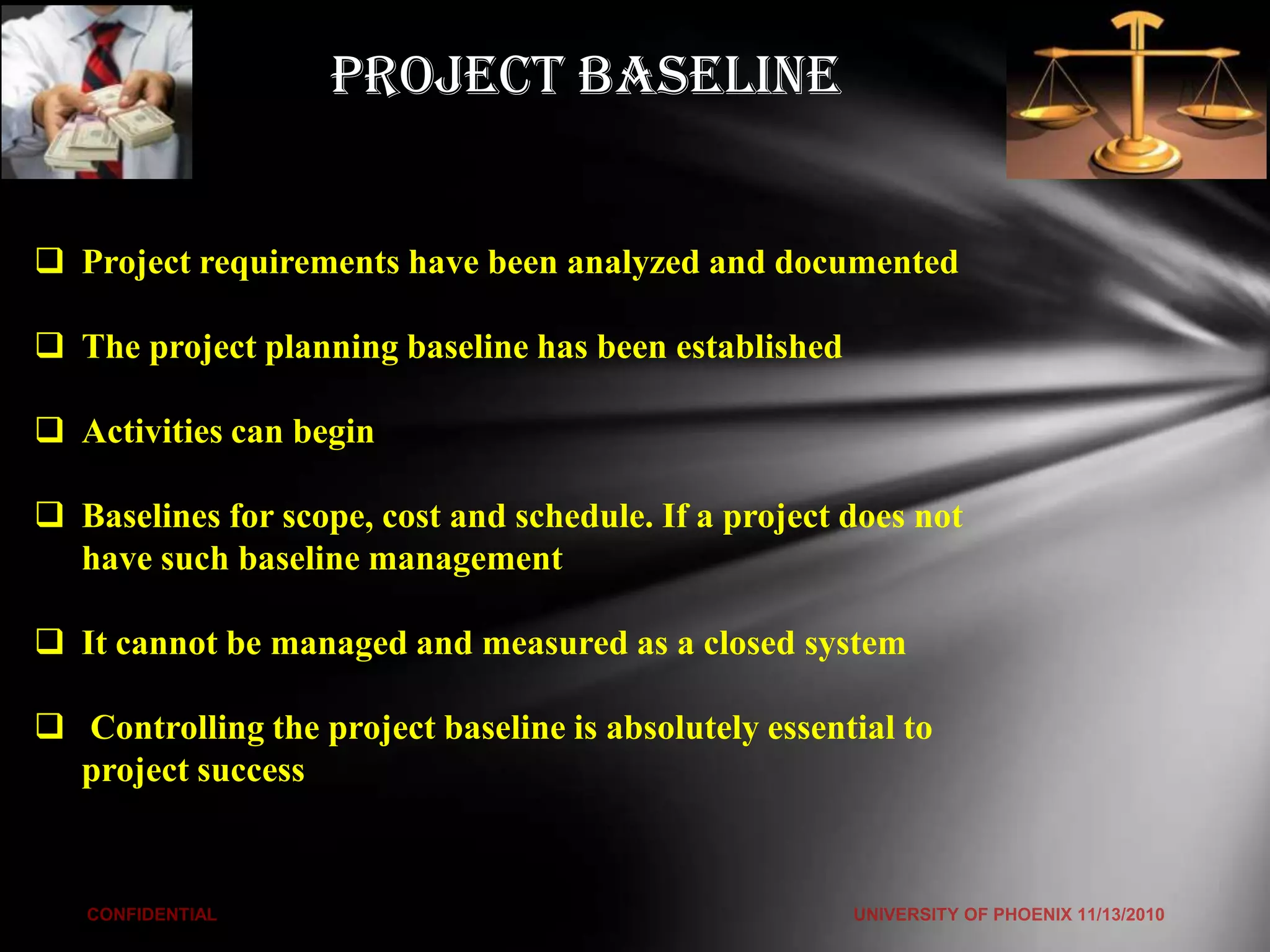 PROJECT BASELINE

❑ Project requirements have been analyzed and documented

❑ The project planning baseline has been established

❑ Activities can begin

❑ Baselines for scope, cost and schedule. If a project does not have such baseline management

❑ It cannot be managed and measured as a closed system

❑ Controlling the project baseline is absolutely essential to project success

CONFIDENTIAL

UNIVERSITY OF PHOENIX 11/13/2010